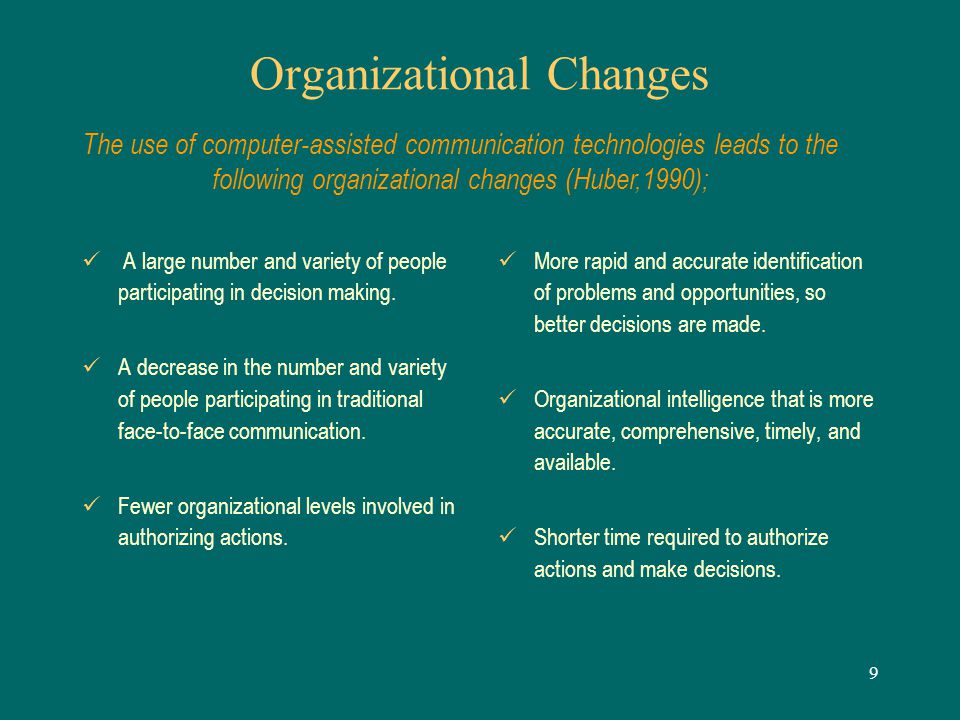 Organizational Changes

The use of computer-assisted communication technologies leads to the following organizational changes (Huber,1990);

✓ A large number and variety of people participating in decision making.

✓ A decrease in the number and variety of people participating in traditional face-to-face communication.

✓ Fewer organizational levels involved in authorizing actions.

✓ More rapid and accurate identification of problems and opportunities, so better decisions are made.

✓ Organizational intelligence that is more accurate, comprehensive, timely, and available.

✓ Shorter time required to authorize actions and make decisions.

9